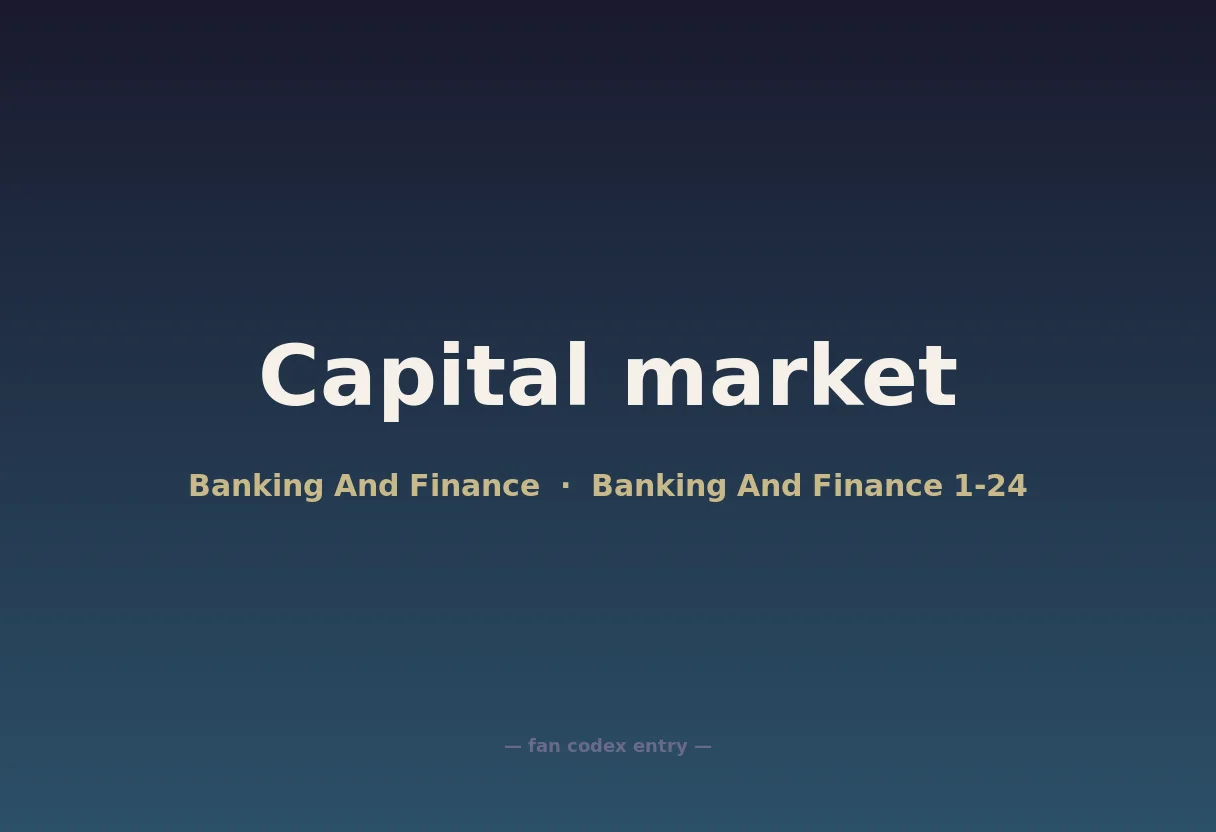 Capital market

Banking And Finance · Banking And Finance 1-24

— fan codex entry —